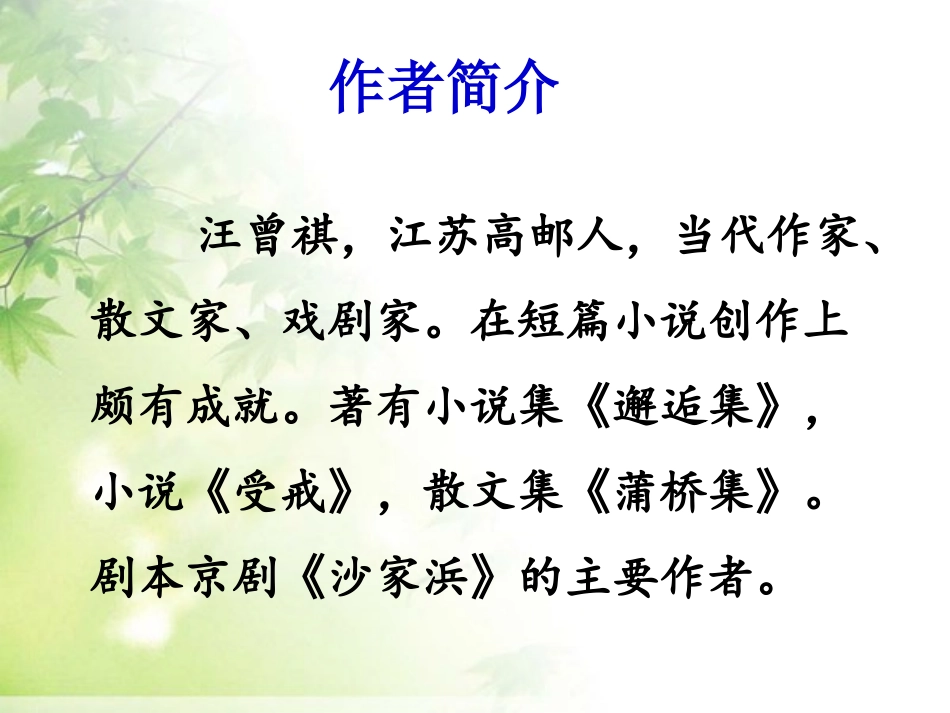 作者简介

汪曾祺，江苏高邮人，当代作家、散文家、戏剧家。在短篇小说创作上颇有成就。著有小说集《邂逅集》，小说《受戒》，散文集《蒲桥集》。剧本京剧《沙家浜》的主要作者。